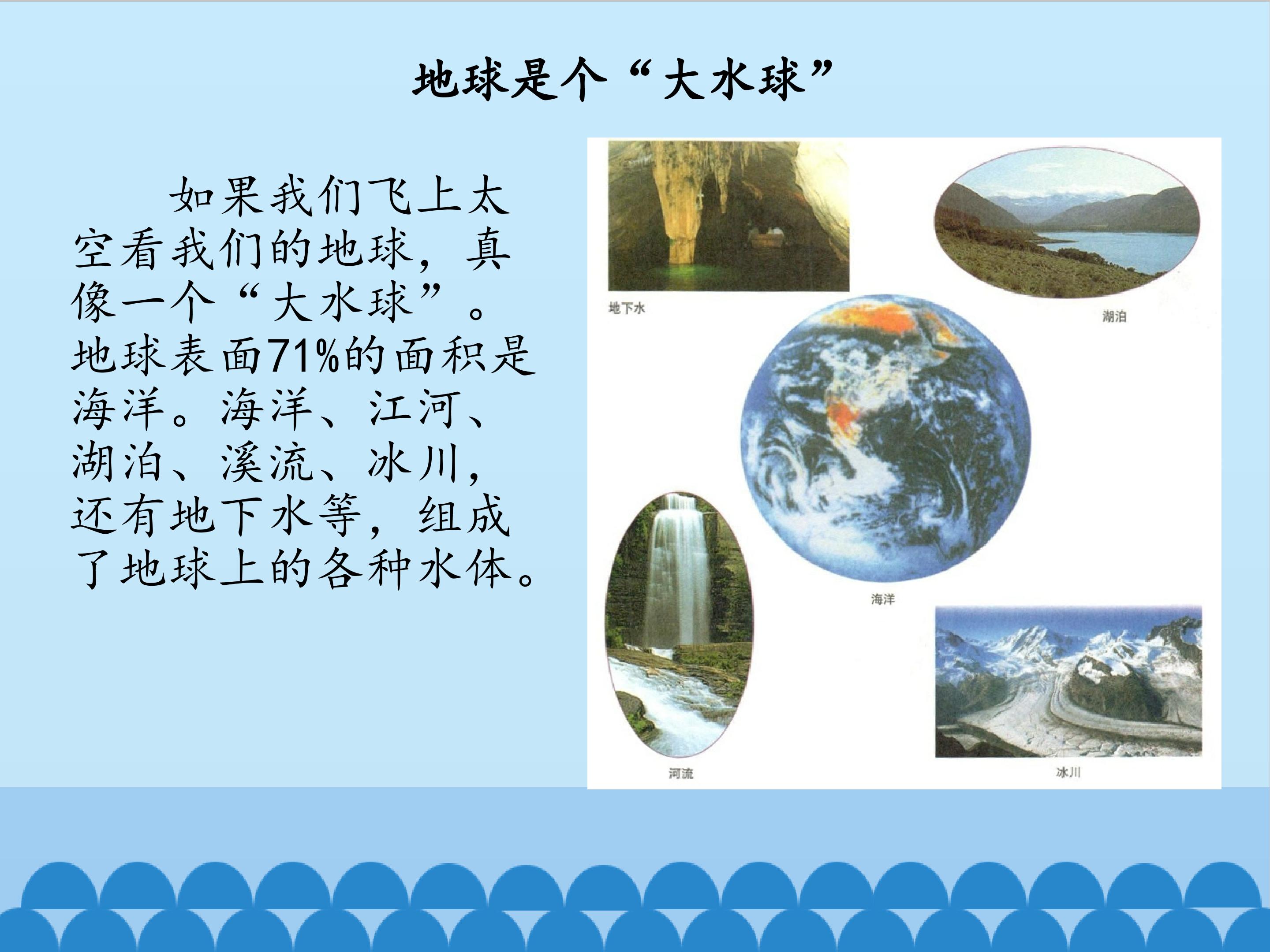 地球是个“大水球”

如果我们飞上太空看我们的地球，真像一个“大水球”。地球表面71%的面积是海洋。海洋、江河、湖泊、溪流、冰川，还有地下水等，组成了地球上的各种水体。

地下水

湖泊

海洋

河流

冰川